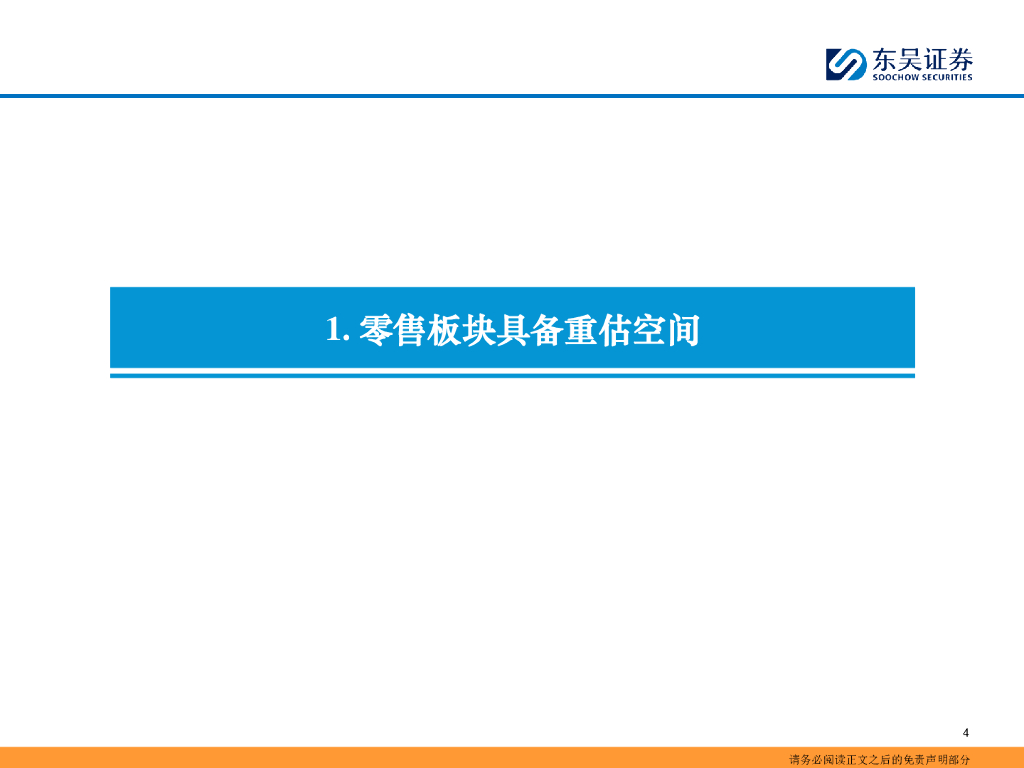 东吴证券
SOOCHOW SECURITIES

1. 零售板块具备重估空间

4

请务必阅读正文之后的免责声明部分